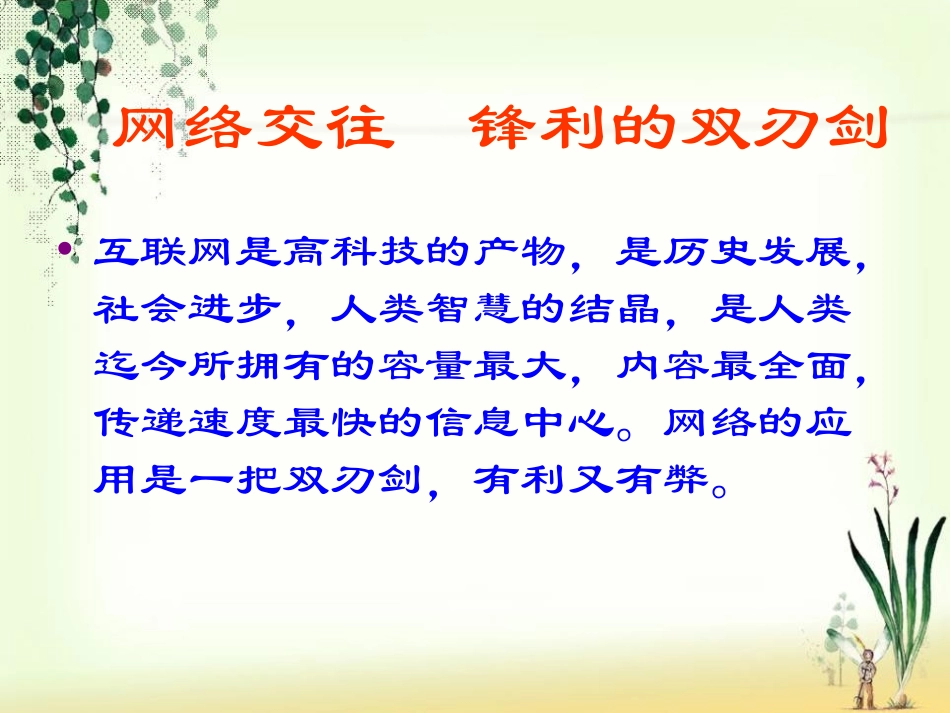 网络交往　锋利的双刃剑

• 互联网是高科技的产物，是历史发展，社会进步，人类智慧的结晶，是人类迄今所拥有的容量最大，内容最全面，传递速度最快的信息中心。网络的应用是一把双刃剑，有利又有弊。